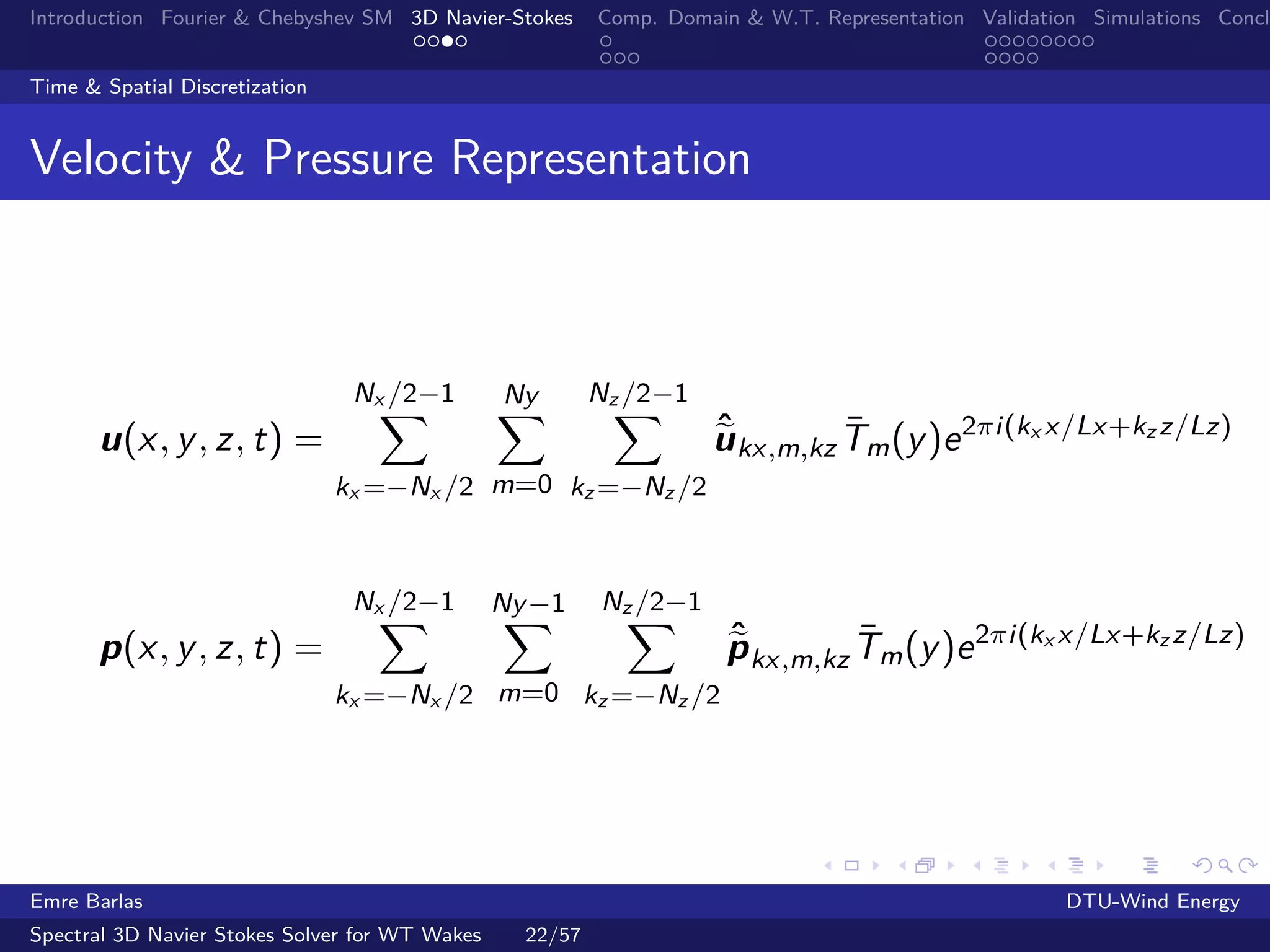 Introduction Fourier & Chebyshev SM 3D Navier-Stokes Comp. Domain & W.T. Representation Validation Simulations Concl

Time & Spatial Discretization

Velocity & Pressure Representation

$\boldsymbol{u}(x,y,z,t) = \sum_{k_x=-N_x/2}^{N_x/2-1} \sum_{m=0}^{Ny} \sum_{k_z=-N_z/2}^{N_z/2-1} \hat{\hat{\boldsymbol{u}}}_{kx,m,kz} \bar{T}_m(y) e^{2\pi i(k_x x/Lx + k_z z/Lz)}$

$\boldsymbol{p}(x,y,z,t) = \sum_{k_x=-N_x/2}^{N_x/2-1} \sum_{m=0}^{Ny-1} \sum_{k_z=-N_z/2}^{N_z/2-1} \hat{\hat{\boldsymbol{p}}}_{kx,m,kz} \bar{T}_m(y) e^{2\pi i(k_x x/Lx + k_z z/Lz)}$

Emre Barlas DTU-Wind Energy

Spectral 3D Navier Stokes Solver for WT Wakes 22/57